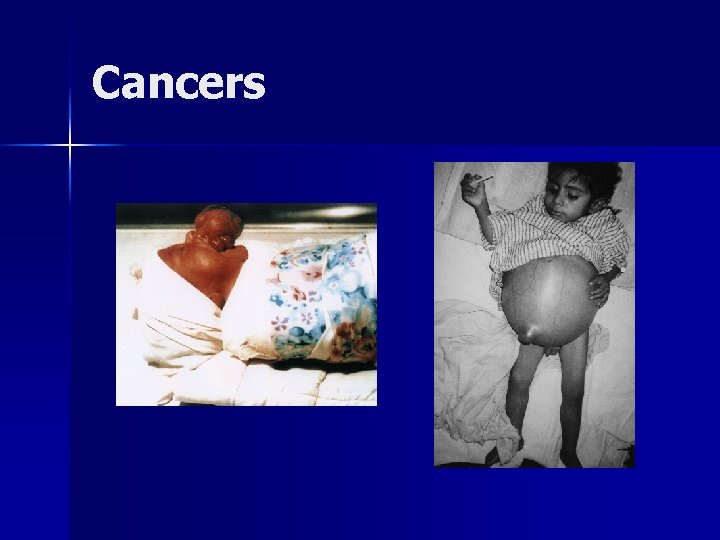 Cancers